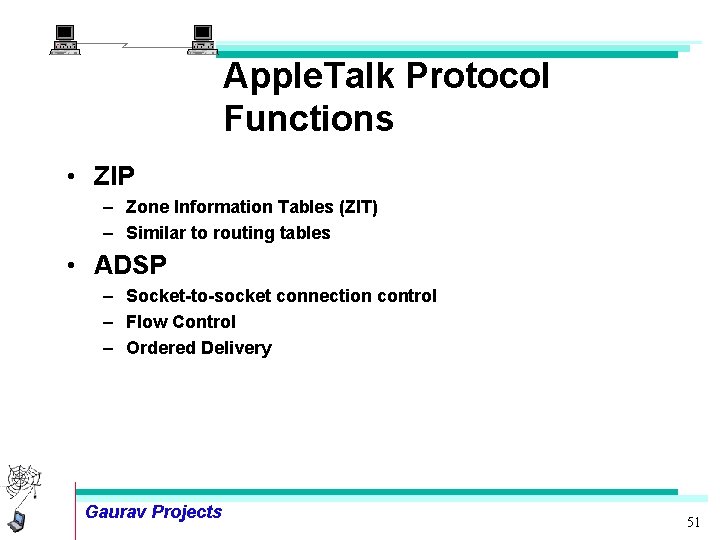 AppleTalk Protocol Functions

• ZIP
– Zone Information Tables (ZIT)
– Similar to routing tables
• ADSP
– Socket-to-socket connection control
– Flow Control
– Ordered Delivery

Gaurav Projects

51